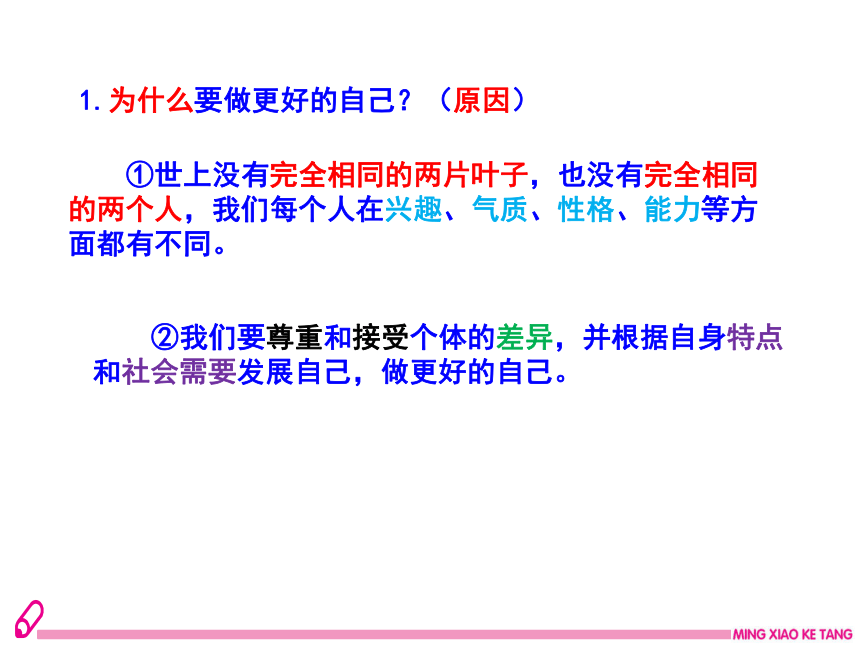 1. 为什么要做更好的自己？（原因）

①世上没有完全相同的两片叶子，也没有完全相同的两个人，我们每个人在兴趣、气质、性格、能力等方面都有不同。

②我们要尊重和接受个体的差异，并根据自身特点和社会需要发展自己，做更好的自己。

MING XIAO KE TANG